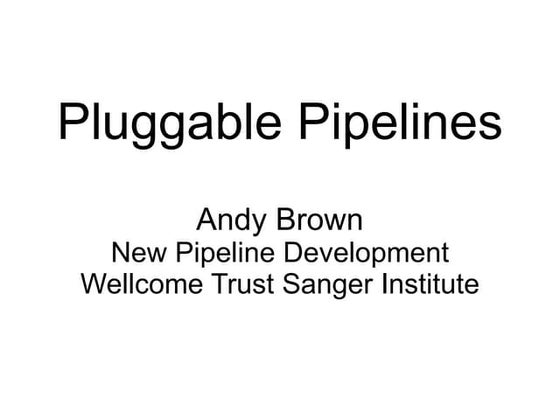 Pluggable Pipelines

Andy Brown
New Pipeline Development
Wellcome Trust Sanger Institute